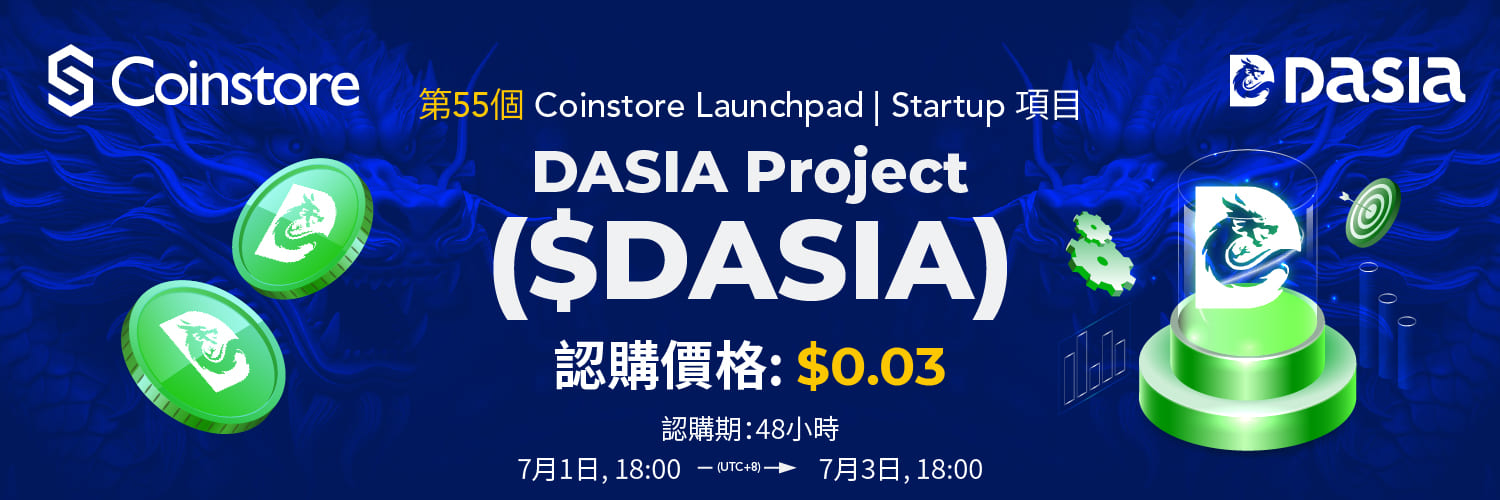 Coinstore

DASIA

第55個 Coinstore Launchpad | Startup 項目

DASIA Project

($DASIA)

認購價格: $0.03

認購期:48小時

7月1日, 18:00 (UTC+8) 7月3日, 18:00